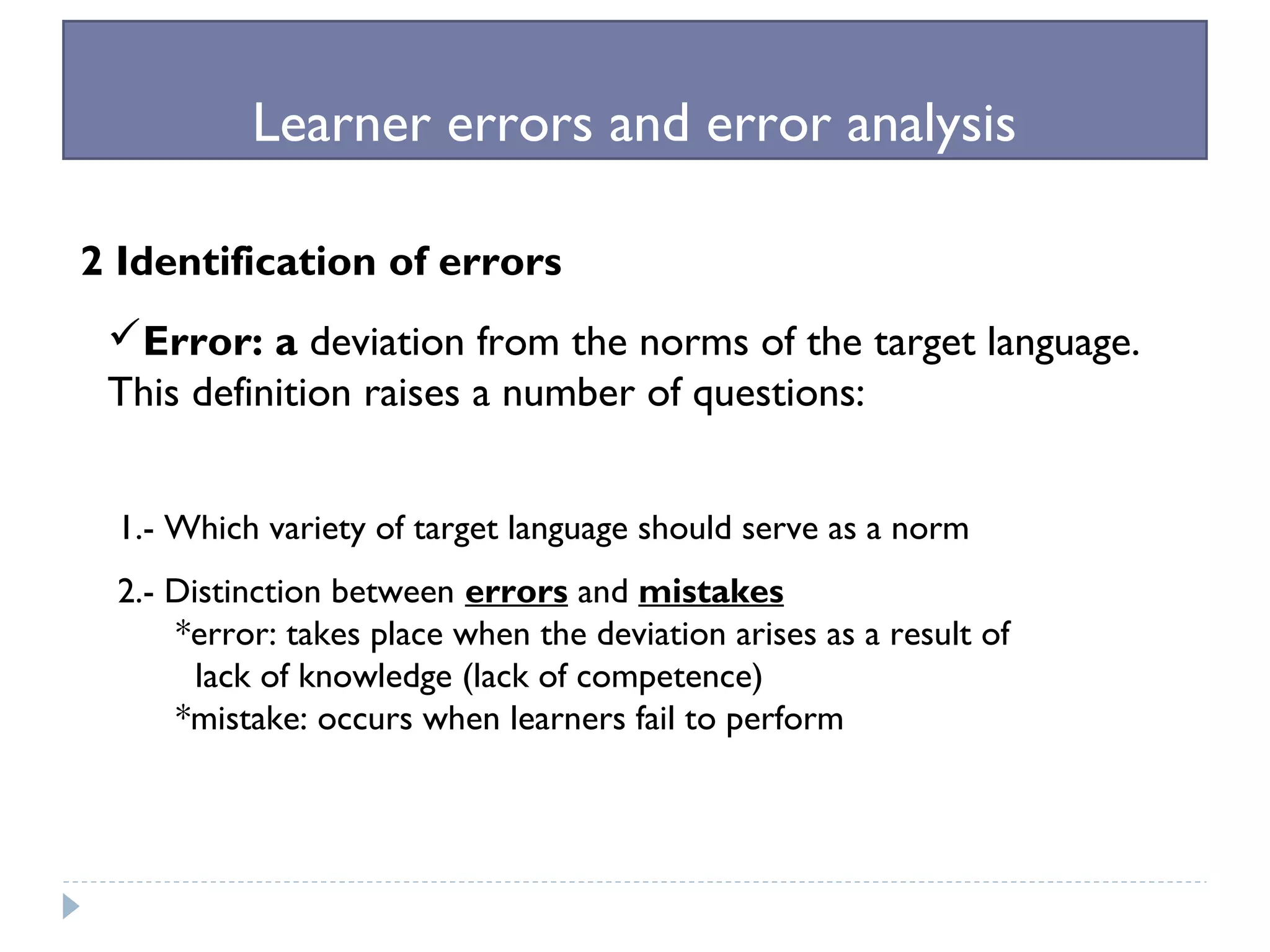 Learner errors and error analysis

2 Identification of errors

✓Error: a deviation from the norms of the target language. This definition raises a number of questions:

1.- Which variety of target language should serve as a norm

2.- Distinction between errors and mistakes
*error: takes place when the deviation arises as a result of lack of knowledge (lack of competence)
*mistake: occurs when learners fail to perform